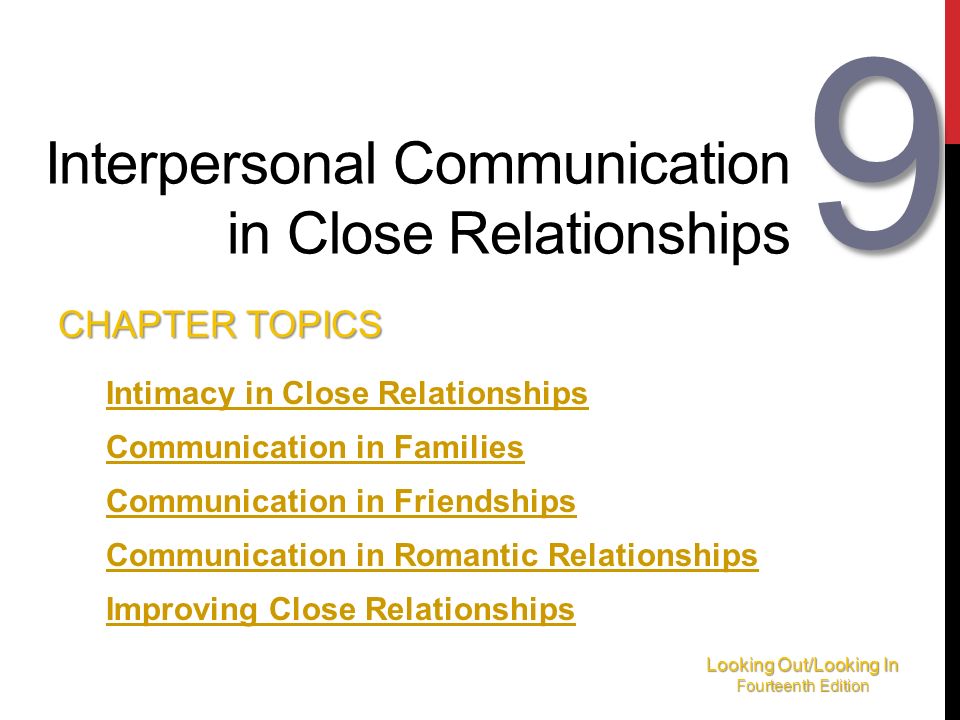 Interpersonal Communication in Close Relationships

9

CHAPTER TOPICS

Intimacy in Close Relationships

Communication in Families

Communication in Friendships

Communication in Romantic Relationships

Improving Close Relationships

Looking Out/Looking In
Fourteenth Edition